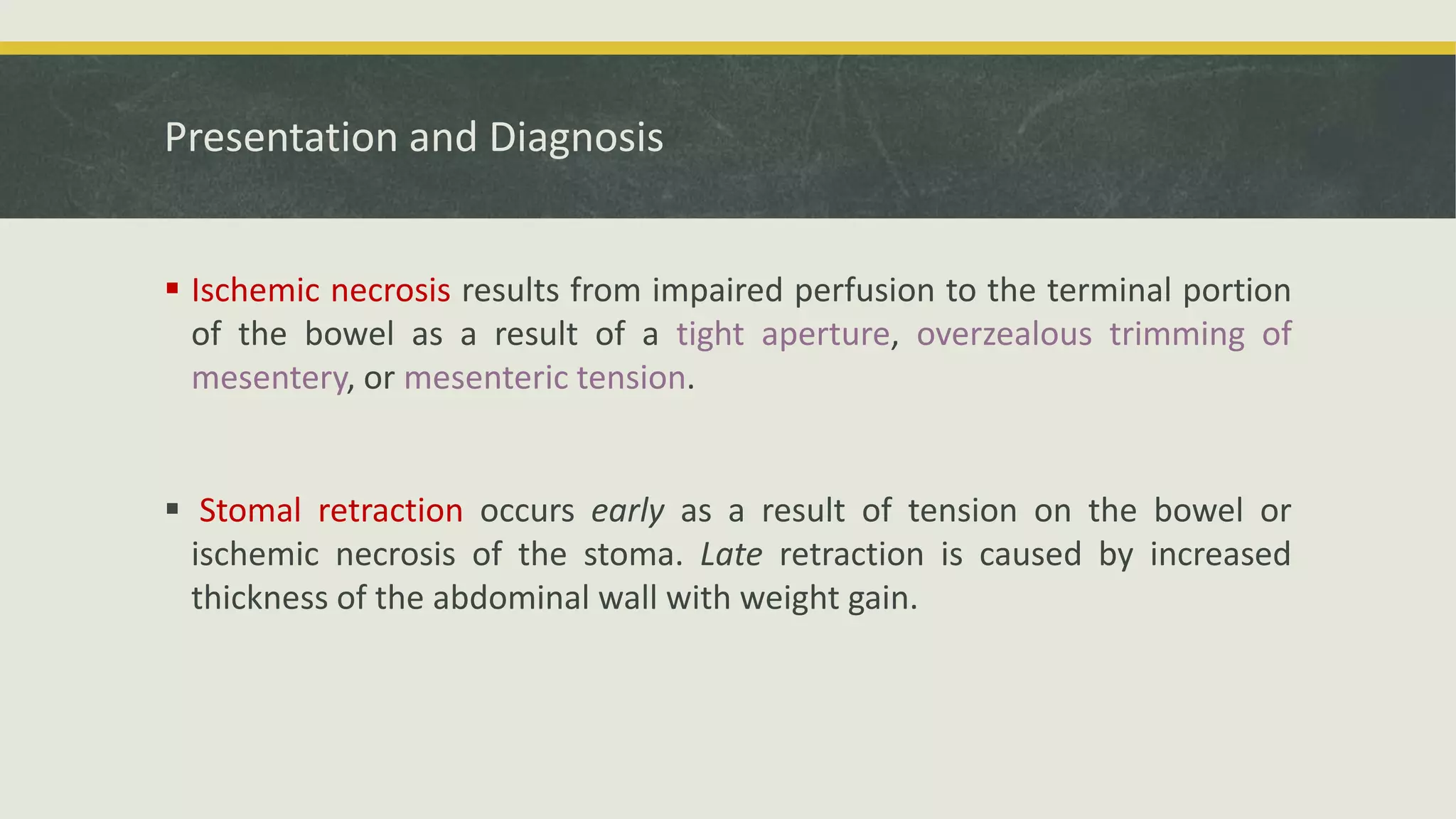 Presentation and Diagnosis

▪ Ischemic necrosis results from impaired perfusion to the terminal portion of the bowel as a result of a tight aperture, overzealous trimming of mesentery, or mesenteric tension.

▪ Stomal retraction occurs early as a result of tension on the bowel or ischemic necrosis of the stoma. Late retraction is caused by increased thickness of the abdominal wall with weight gain.